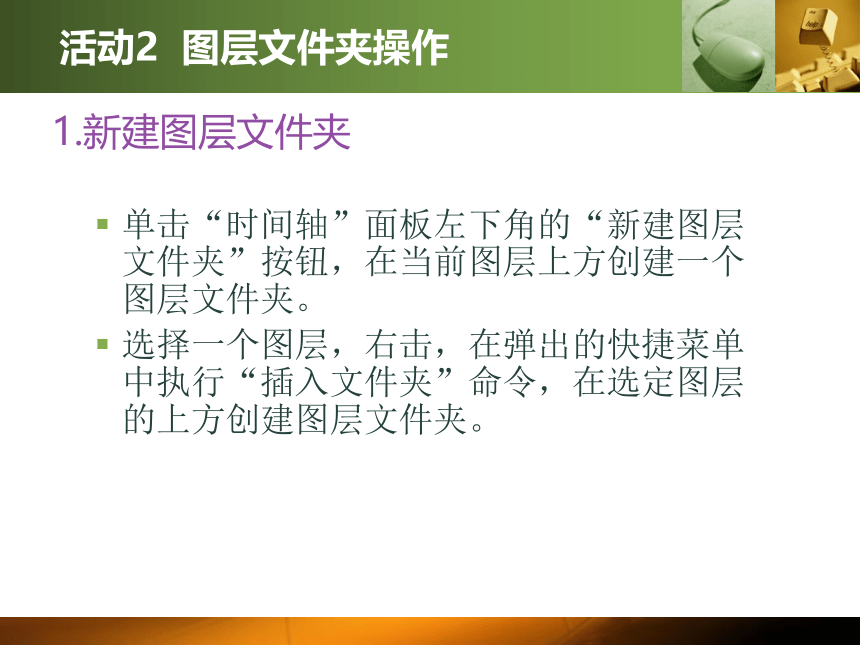 活动2 图层文件夹操作

1.新建图层文件夹

▪ 单击“时间轴”面板左下角的“新建图层文件夹”按钮，在当前图层上方创建一个图层文件夹。

▪ 选择一个图层，右击，在弹出的快捷菜单中执行“插入文件夹”命令，在选定图层的上方创建图层文件夹。